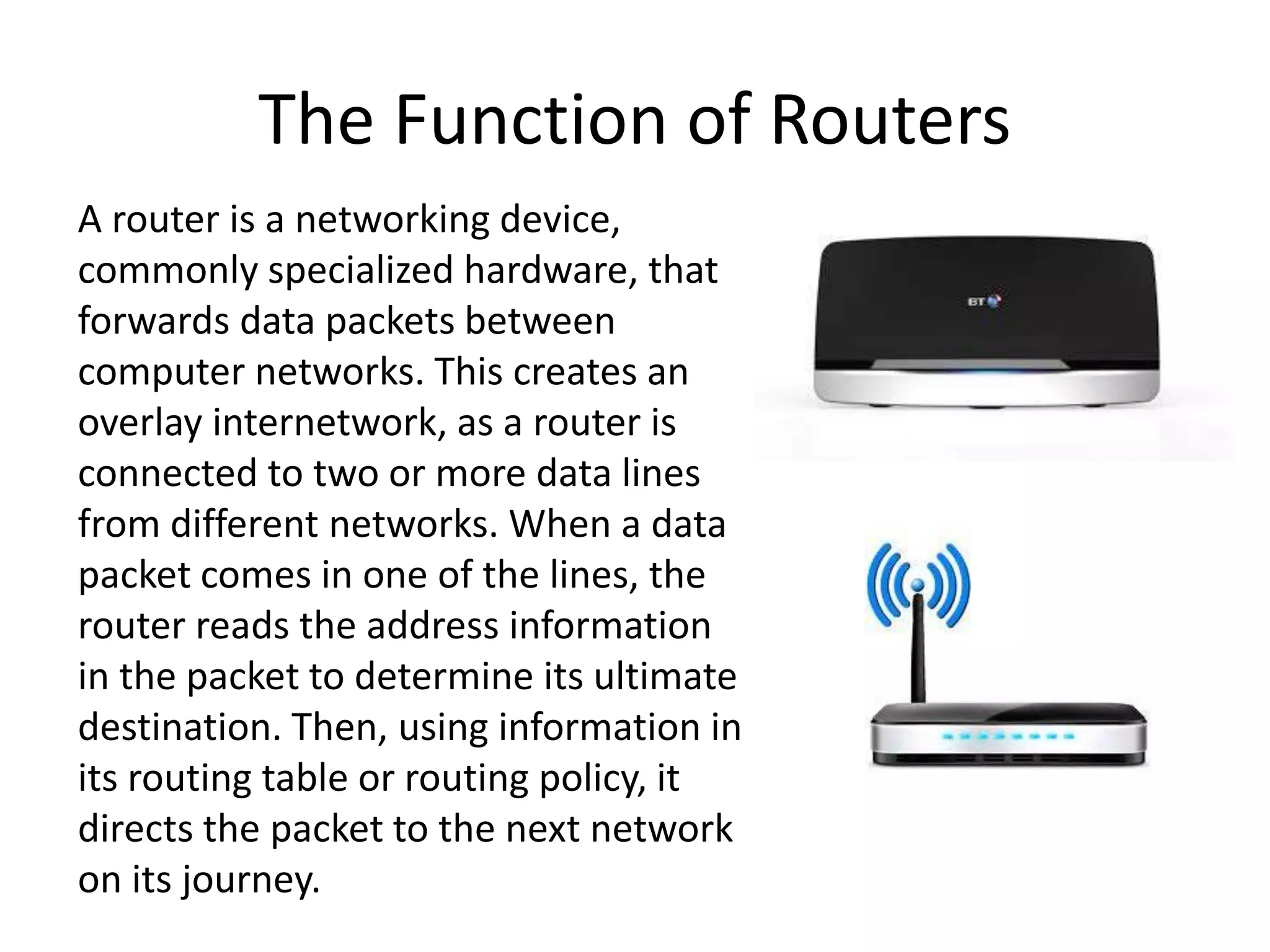 The Function of Routers

A router is a networking device, commonly specialized hardware, that forwards data packets between computer networks. This creates an overlay internetwork, as a router is connected to two or more data lines from different networks. When a data packet comes in one of the lines, the router reads the address information in the packet to determine its ultimate destination. Then, using information in its routing table or routing policy, it directs the packet to the next network on its journey.

BT